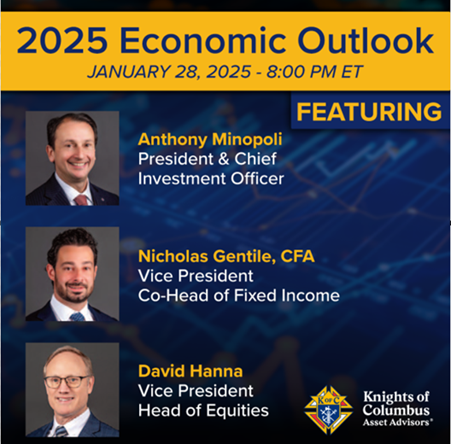 2025 Economic Outlook
JANUARY 28, 2025 - 8:00 PM ET

FEATURING

Anthony Minopoli
President & Chief Investment Officer

Nicholas Gentile, CFA
Vice President
Co-Head of Fixed Income

David Hanna
Vice President
Head of Equities

K of C
Knights of Columbus
Asset Advisors®